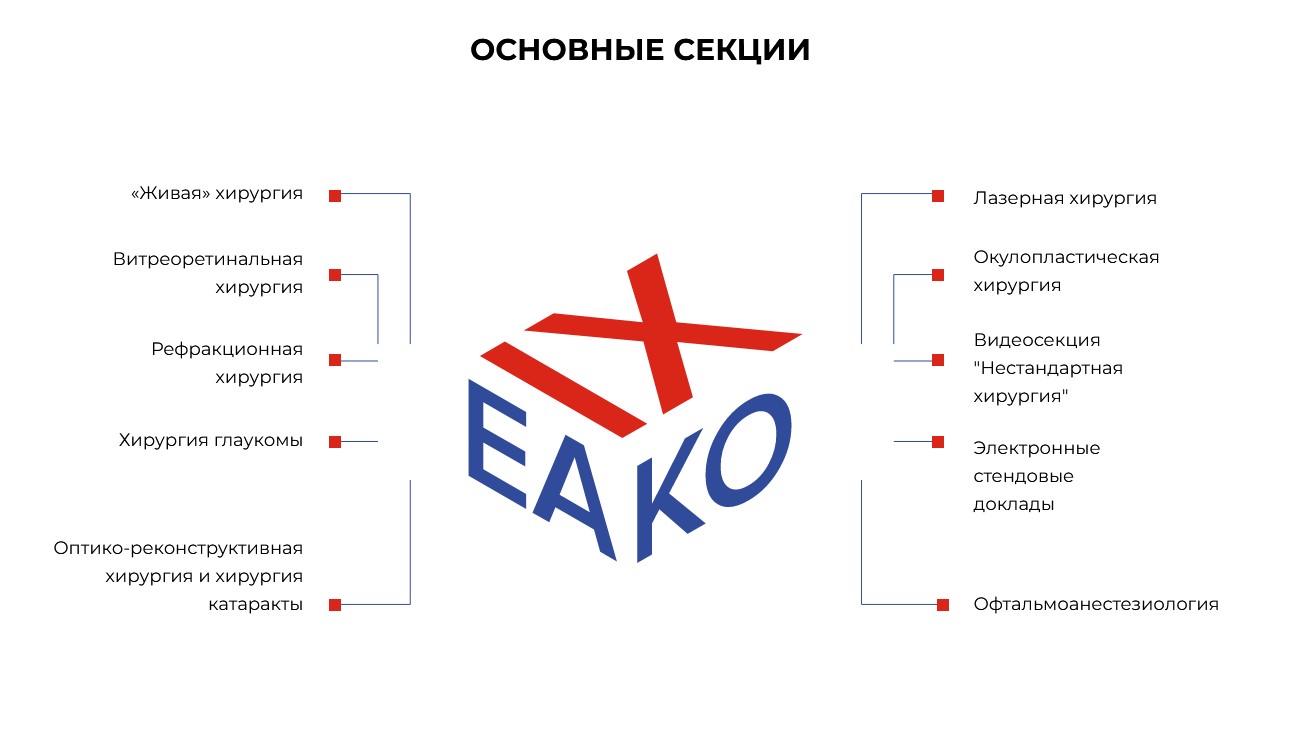 ОСНОВНЫЕ СЕКЦИИ

«Живая» хирургия

Витреоретинальная хирургия

Рефракционная хирургия

Хирургия глаукомы

Оптико-реконструктивная хирургия и хирургия катаракты

IX
ЕАКО

Лазерная хирургия

Окулопластическая хирургия

Видеосекция "Нестандартная хирургия"

Электронные стендовые доклады

Офтальмоанестезиология